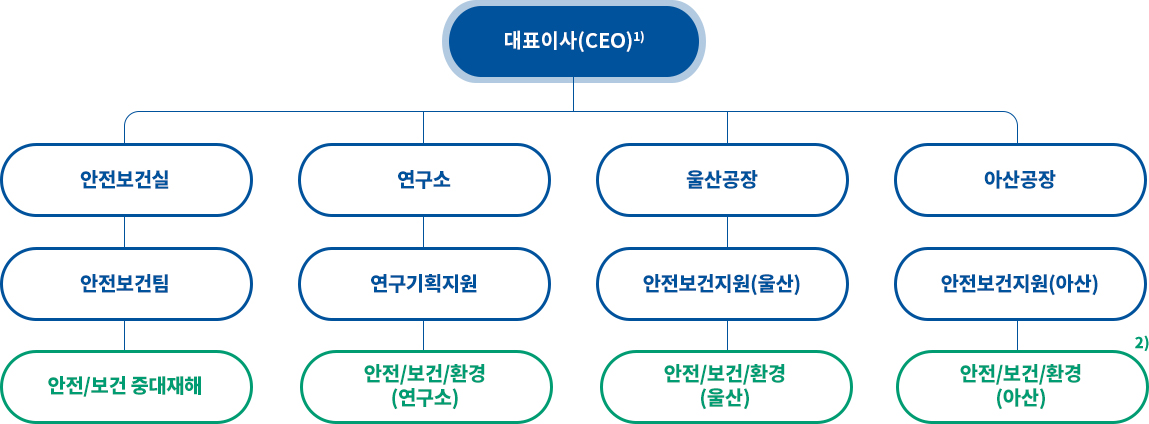 대표이사(CEO)$^{1)}$

안전보건실

안전보건팀

안전/보건 중대재해

연구소

연구기획지원

안전/보건/환경 (연구소)

울산공장

안전보건지원(울산)

안전/보건/환경 (울산)

아산공장

안전보건지원(아산)

2)

안전/보건/환경 (아산)